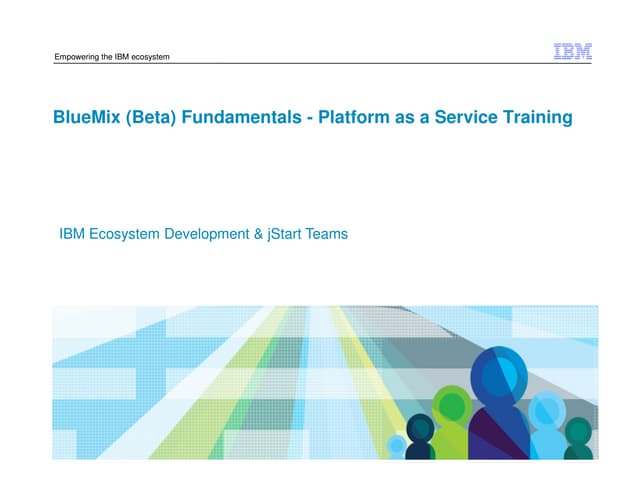 Empowering the IBM ecosystem

IBM

BlueMix (Beta) Fundamentals - Platform as a Service Training

IBM Ecosystem Development & jStart Teams